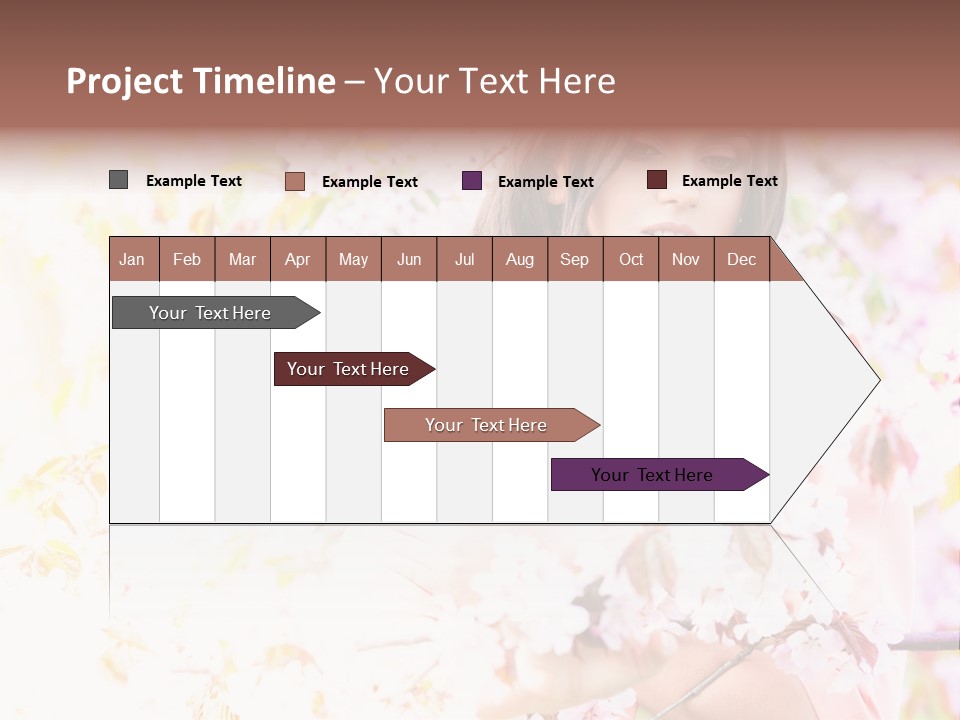 Project Timeline – Your Text Here

Example Text
Example Text
Example Text
Example Text

| Jan | Feb | Mar | Apr | May | Jun | Jul | Aug | Sep | Oct | Nov | Dec |
|---|---|---|---|---|---|---|---|---|---|---|---|

Your Text Here
Your Text Here
Your Text Here
Your Text Here